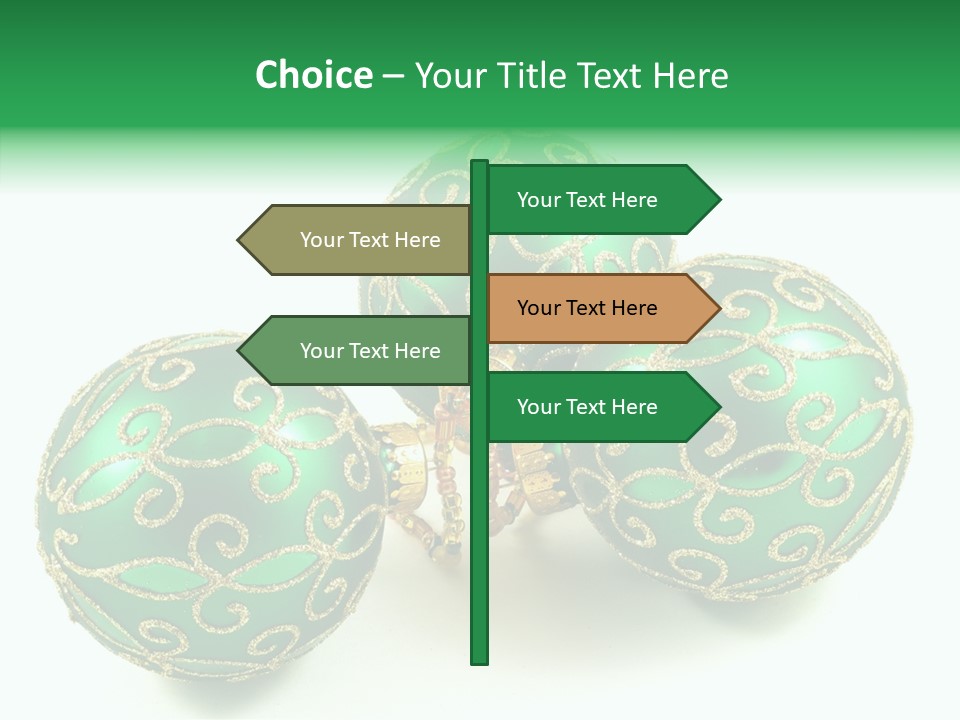 Choice – Your Title Text Here

Your Text Here

Your Text Here

Your Text Here

Your Text Here

Your Text Here